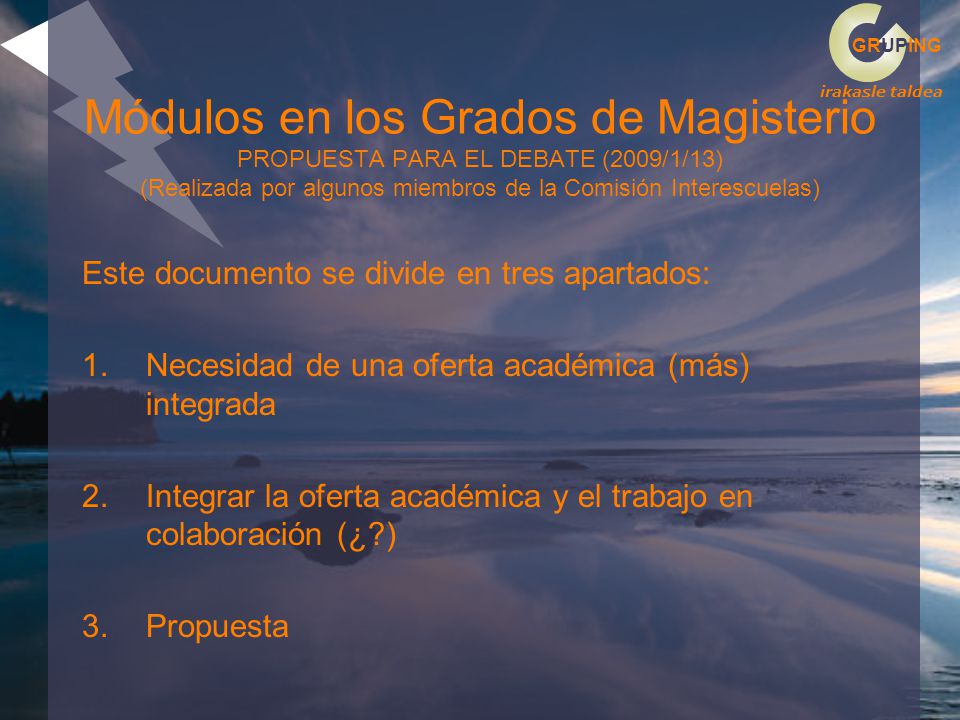 GRUPING
irakasle taldea

Módulos en los Grados de Magisterio
PROPUESTA PARA EL DEBATE (2009/1/13)
(Realizada por algunos miembros de la Comisión Interescuelas)

Este documento se divide en tres apartados:

1. Necesidad de una oferta académica (más) integrada

2. Integrar la oferta académica y el trabajo en colaboración (¿?)

3. Propuesta